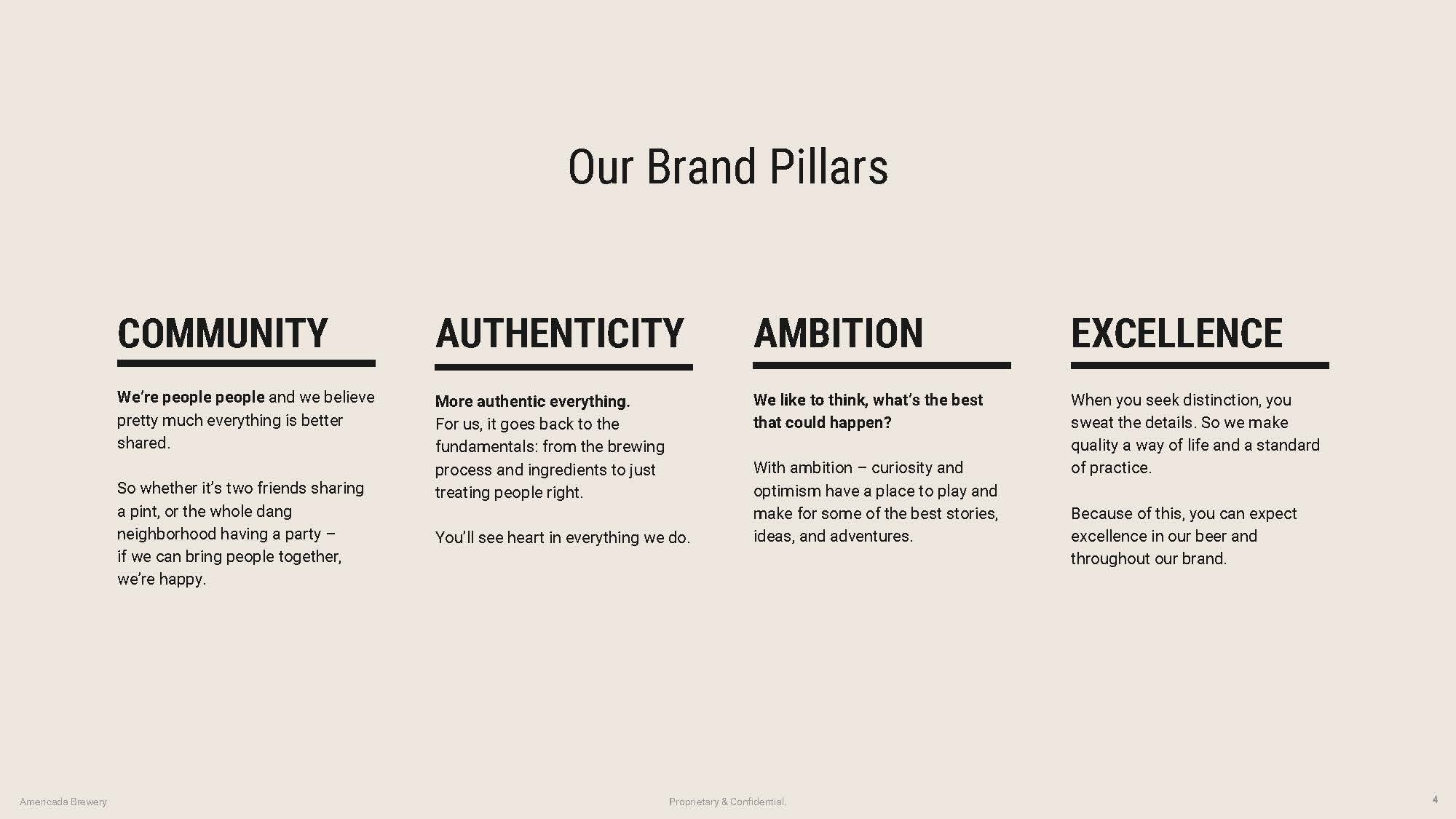 Our Brand Pillars

COMMUNITY

We're people people and we believe pretty much everything is better shared.

So whether it's two friends sharing a pint, or the whole dang neighborhood having a party – if we can bring people together, we're happy.

AUTHENTICITY

More authentic everything.
For us, it goes back to the fundamentals: from the brewing process and ingredients to just treating people right.

You'll see heart in everything we do.

AMBITION

We like to think, what's the best that could happen?

With ambition – curiosity and optimism have a place to play and make for some of the best stories, ideas, and adventures.

EXCELLENCE

When you seek distinction, you sweat the details. So we make quality a way of life and a standard of practice.

Because of this, you can expect excellence in our beer and throughout our brand.

Americada Brewery

Proprietary & Confidential.

4